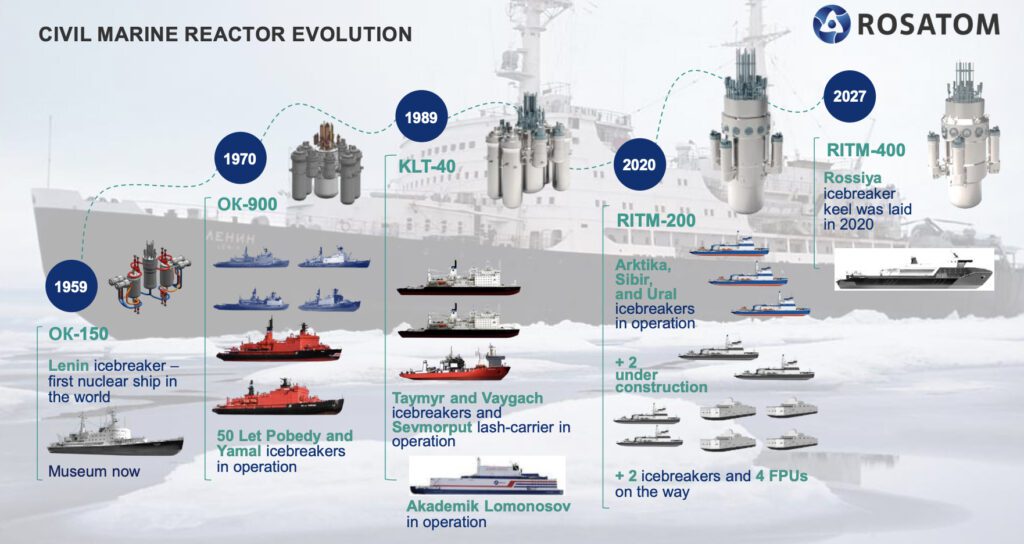 CIVIL MARINE REACTOR EVOLUTION

ROSATOM

1959

OK-150

Lenin icebreaker – first nuclear ship in the world

Museum now

1970

OK-900

50 Let Pobedy and Yamal icebreakers in operation

1989

KLT-40

Taymyr and Vaygach icebreakers and Sevmorput lash-carrier in operation

Akademik Lomonosov in operation

2020

RITM-200

Arktika, Sibir, and Ural icebreakers in operation

+ 2 under construction

+ 2 icebreakers and 4 FPUs on the way

2027

RITM-400

Rossiya icebreaker keel was laid in 2020

ЛЕНИН